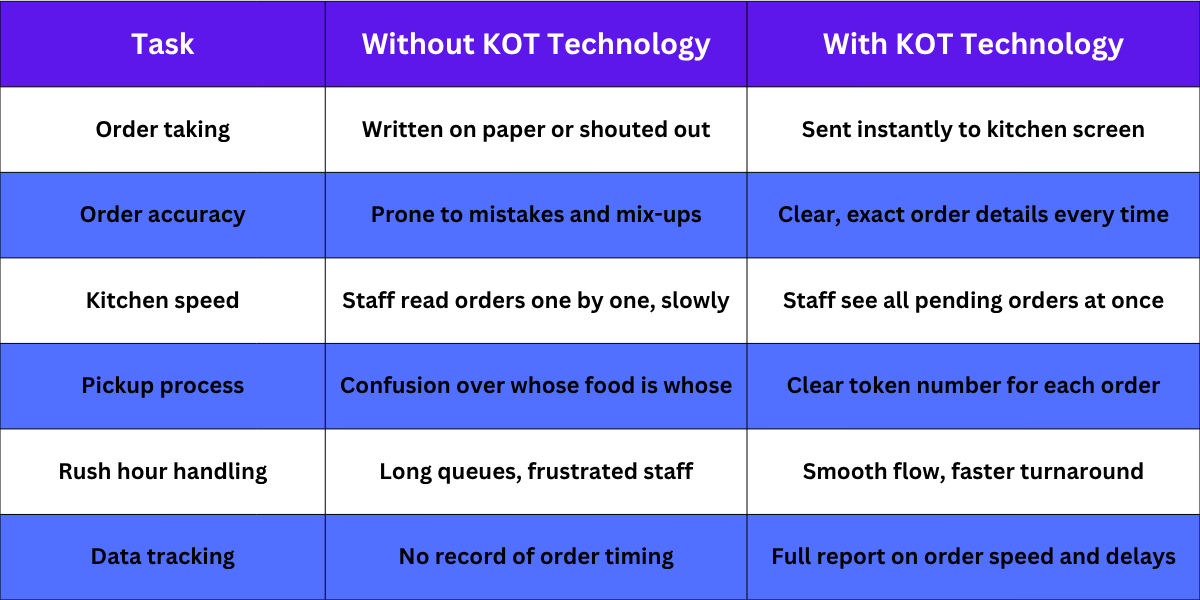 | Task | Without KOT Technology | With KOT Technology |
|---|---|---|
| Order taking | Written on paper or shouted out | Sent instantly to kitchen screen |
| Order accuracy | Prone to mistakes and mix-ups | Clear, exact order details every time |
| Kitchen speed | Staff read orders one by one, slowly | Staff see all pending orders at once |
| Pickup process | Confusion over whose food is whose | Clear token number for each order |
| Rush hour handling | Long queues, frustrated staff | Smooth flow, faster turnaround |
| Data tracking | No record of order timing | Full report on order speed and delays |